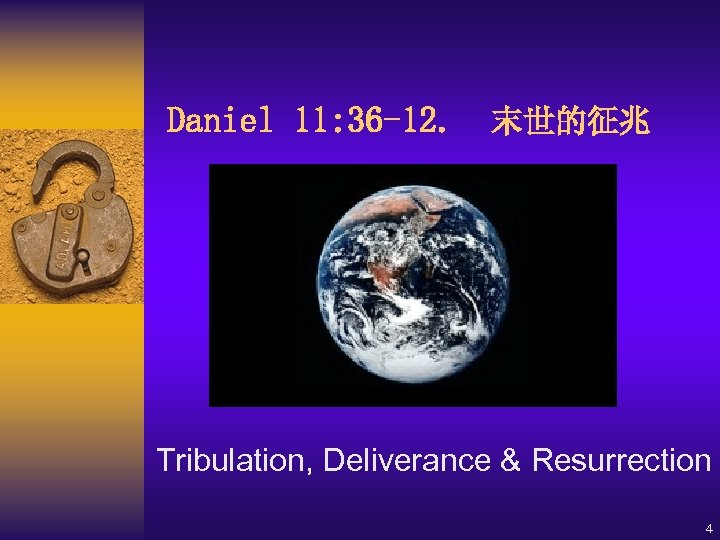 Daniel 11:36-12. 末世的征兆

Tribulation, Deliverance & Resurrection

4